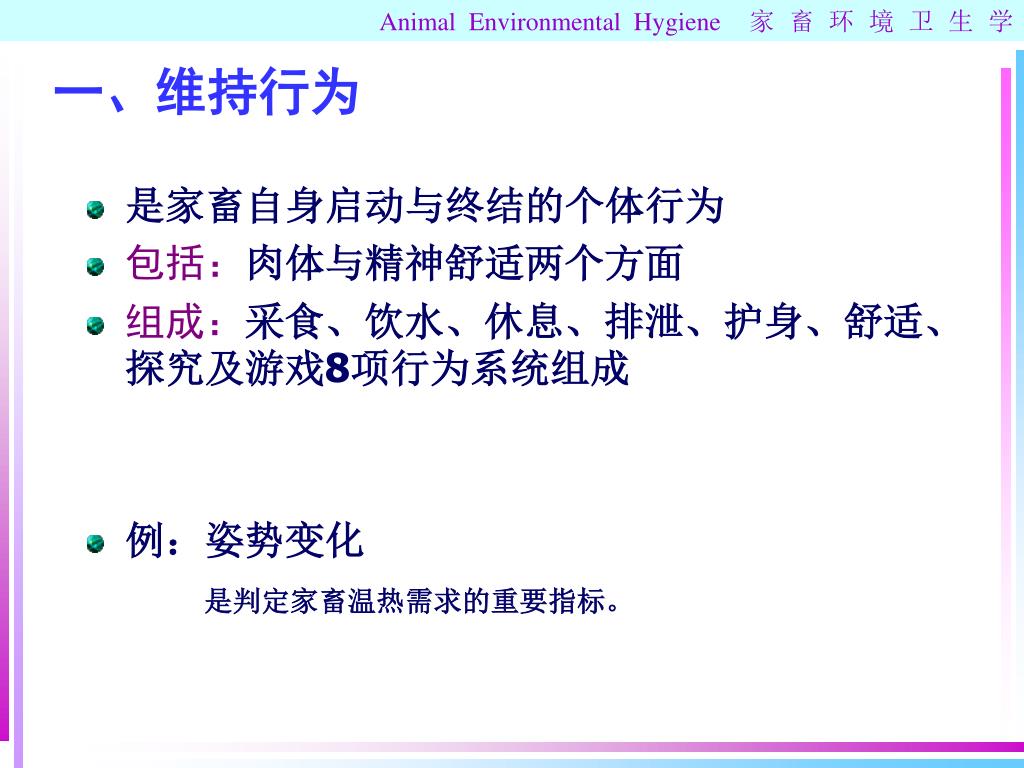 Animal Environmental Hygiene 家 畜 环 境 卫 生 学

一、维持行为

是家畜自身启动与终结的个体行为

包括：肉体与精神舒适两个方面

组成：采食、饮水、休息、排泄、护身、舒适、探究及游戏8项行为系统组成

例：姿势变化

是判定家畜温热需求的重要指标。